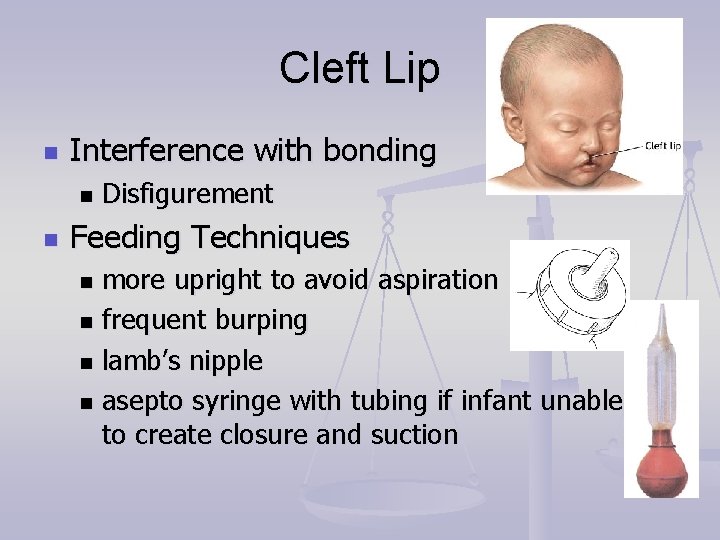 Cleft Lip

Cleft lip

- Interference with bonding
  - Disfigurement
- Feeding Techniques
  - more upright to avoid aspiration
  - frequent burping
  - lamb's nipple
  - asepto syringe with tubing if infant unable to create closure and suction